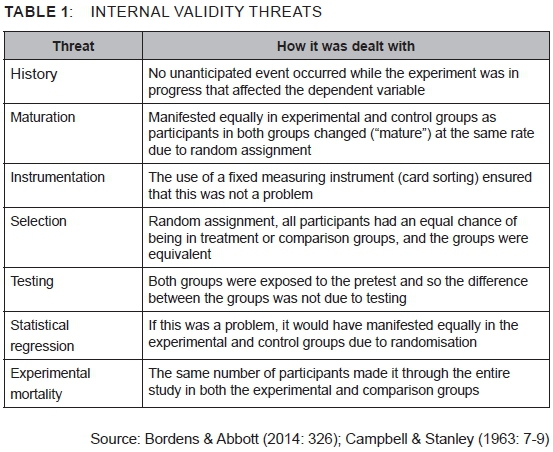 TABLE 1: INTERNAL VALIDITY THREATS

| Threat | How it was dealt with |
|---|---|
| History | No unanticipated event occurred while the experiment was in progress that affected the dependent variable |
| Maturation | Manifested equally in experimental and control groups as participants in both groups changed (“mature”) at the same rate due to random assignment |
| Instrumentation | The use of a fixed measuring instrument (card sorting) ensured that this was not a problem |
| Selection | Random assignment, all participants had an equal chance of being in treatment or comparison groups, and the groups were equivalent |
| Testing | Both groups were exposed to the pretest and so the difference between the groups was not due to testing |
| Statistical regression | If this was a problem, it would have manifested equally in the experimental and control groups due to randomisation |
| Experimental mortality | The same number of participants made it through the entire study in both the experimental and comparison groups |

Source: Bordens & Abbott (2014: 326); Campbell & Stanley (1963: 7-9)